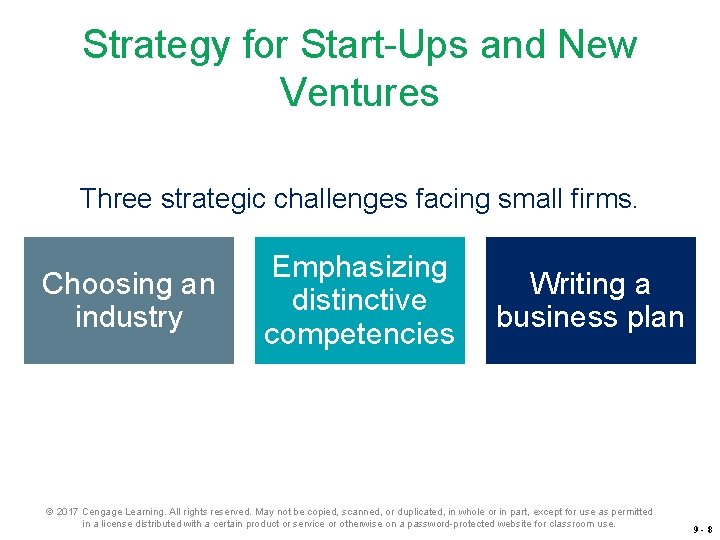 Strategy for Start-Ups and New Ventures

Three strategic challenges facing small firms.

Choosing an industry

Emphasizing distinctive competencies

Writing a business plan

© 2017 Cengage Learning. All rights reserved. May not be copied, scanned, or duplicated, in whole or in part, except for use as permitted in a license distributed with a certain product or service or otherwise on a password-protected website for classroom use.

9 - 8